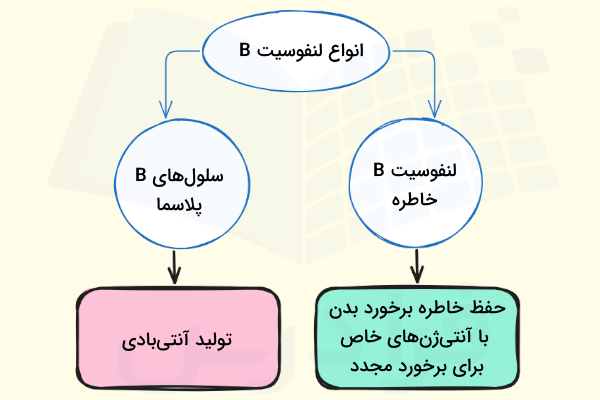 انواع لنفوسیت B

لنفوسیت B خاطره

سلول‌های B پلاسما

حفظ خاطره برخورد بدن با آنتی‌ژن‌های خاص برای برخورد مجدد

تولید آنتی‌بادی